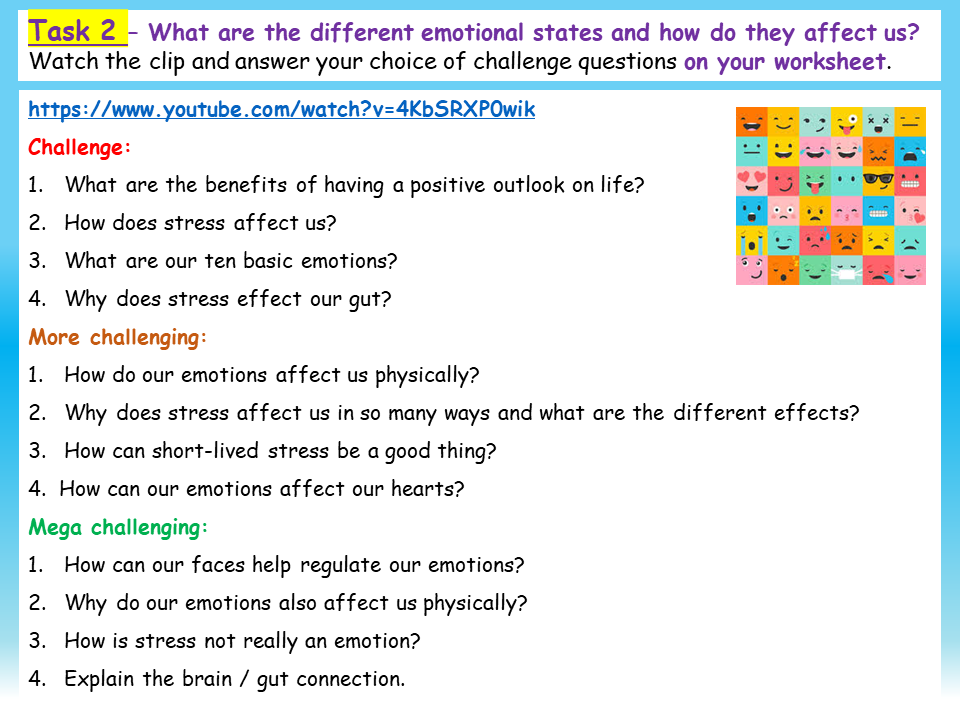 Task 2 – What are the different emotional states and how do they affect us?
Watch the clip and answer your choice of challenge questions on your worksheet.

https://www.youtube.com/watch?v=4KbSRXP0wik

Challenge:

1. What are the benefits of having a positive outlook on life?
2. How does stress affect us?
3. What are our ten basic emotions?
4. Why does stress effect our gut?

More challenging:

1. How do our emotions affect us physically?
2. Why does stress affect us in so many ways and what are the different effects?
3. How can short-lived stress be a good thing?
4. How can our emotions affect our hearts?

Mega challenging:

1. How can our faces help regulate our emotions?
2. Why do our emotions also affect us physically?
3. How is stress not really an emotion?
4. Explain the brain / gut connection.